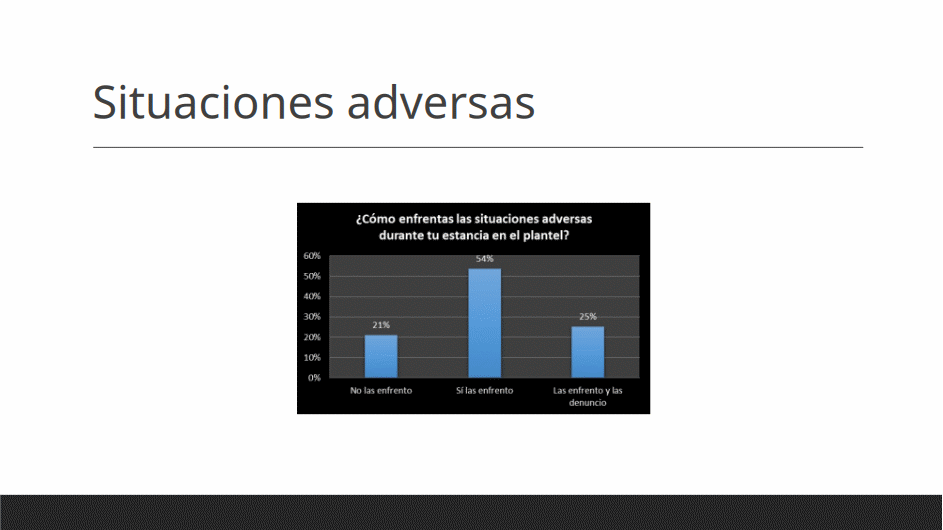 Situaciones adversas

¿Cómo enfrentas las situaciones adversas durante tu estancia en el plantel?

60%
50%
40%
30%
20%
10%
0%

21%
54%
25%

No las enfrento
Sí las enfrento
Las enfrento y las denuncio